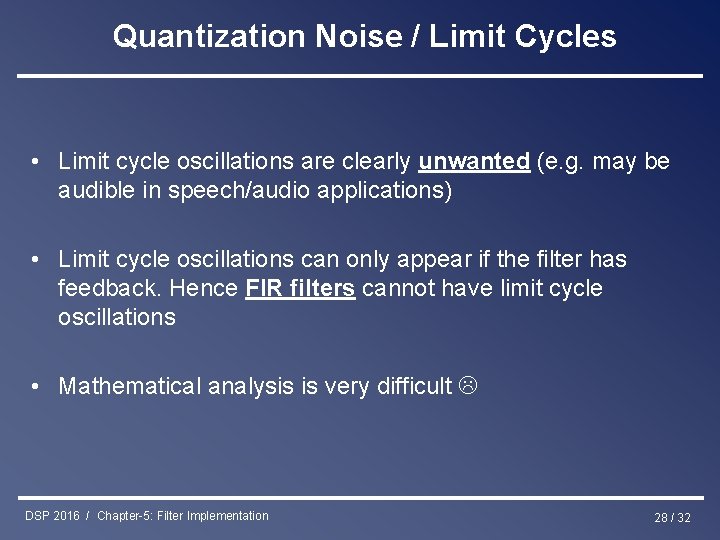 Quantization Noise / Limit Cycles

• Limit cycle oscillations are clearly unwanted (e.g. may be audible in speech/audio applications)

• Limit cycle oscillations can only appear if the filter has feedback. Hence FIR filters cannot have limit cycle oscillations

• Mathematical analysis is very difficult ☹

DSP 2016 / Chapter-5: Filter Implementation

28 / 32